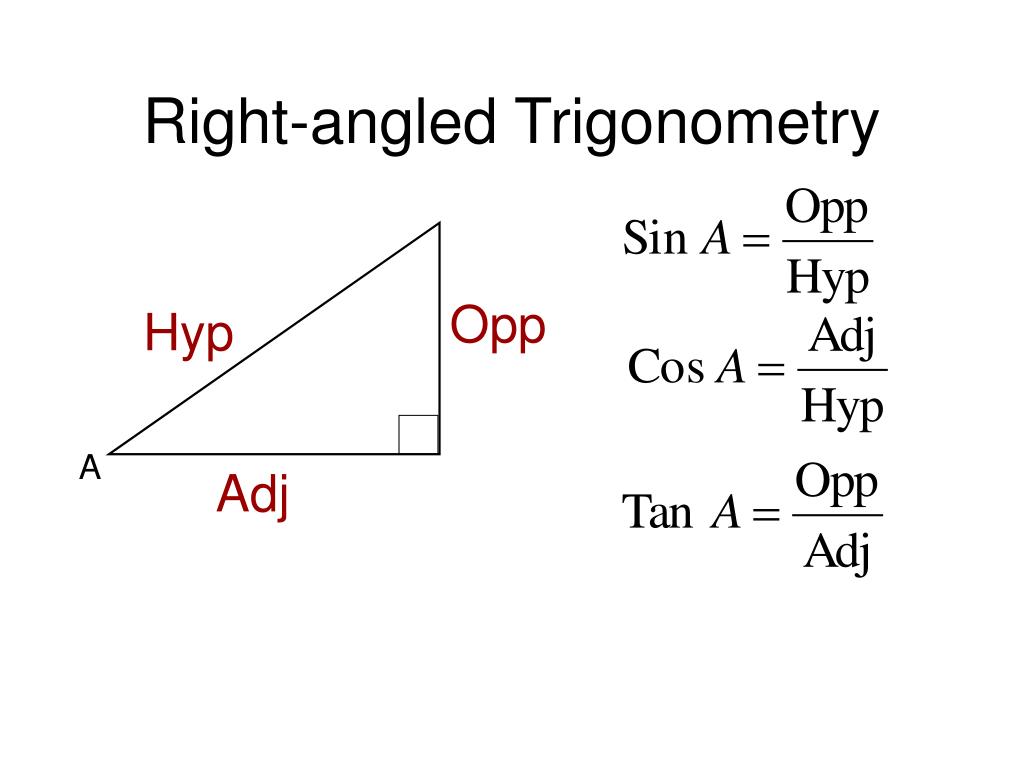 Right-angled Trigonometry

Hyp

Opp

A

Adj

$\text{Sin } A = \frac{\text{Opp}}{\text{Hyp}}$

$\text{Cos } A = \frac{\text{Adj}}{\text{Hyp}}$

$\text{Tan } A = \frac{\text{Opp}}{\text{Adj}}$